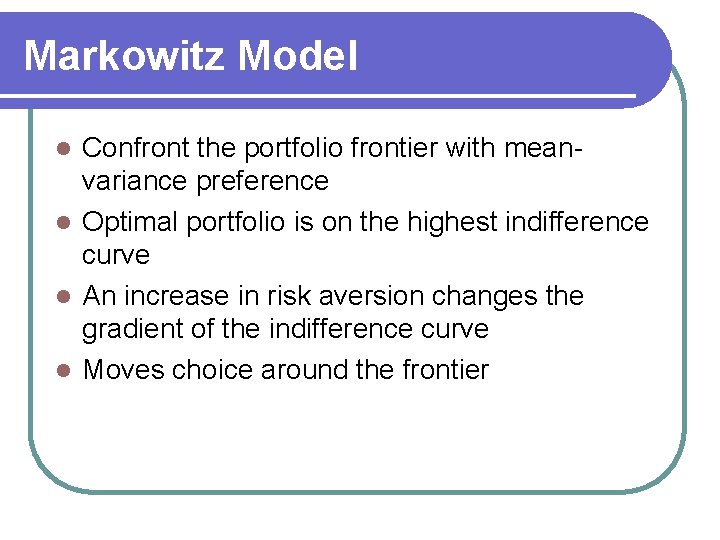 Markowitz Model

- Confront the portfolio frontier with mean-variance preference
- Optimal portfolio is on the highest indifference curve
- An increase in risk aversion changes the gradient of the indifference curve
- Moves choice around the frontier